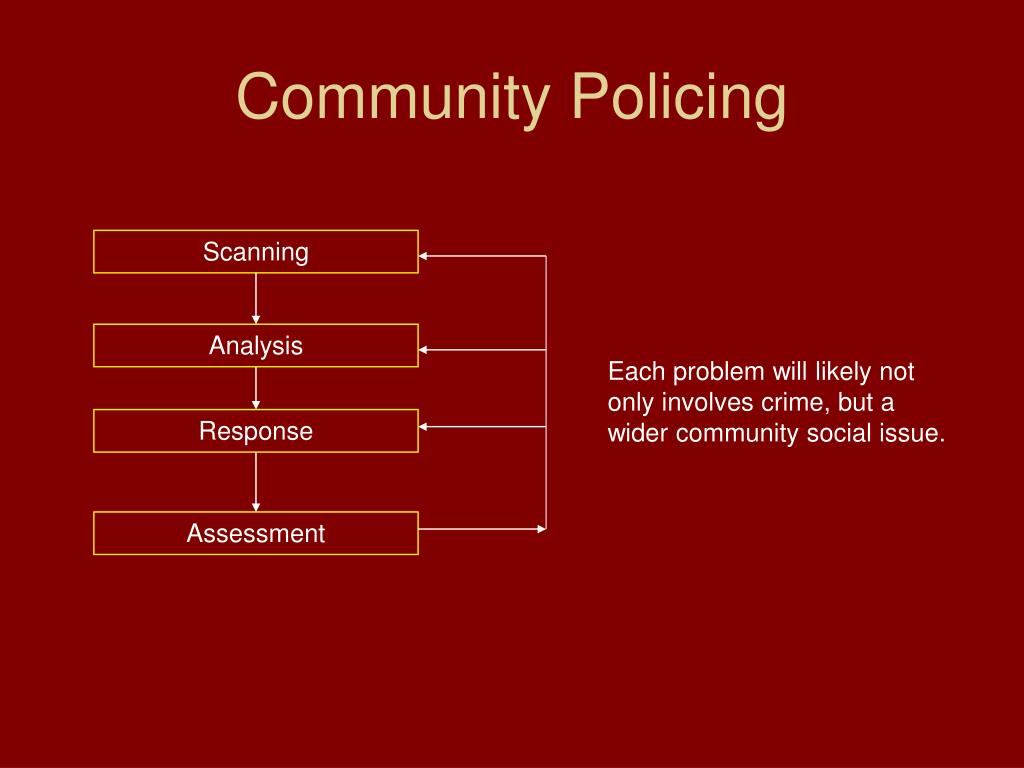 Community Policing

Scanning

Analysis

Response

Assessment

Each problem will likely not only involves crime, but a wider community social issue.